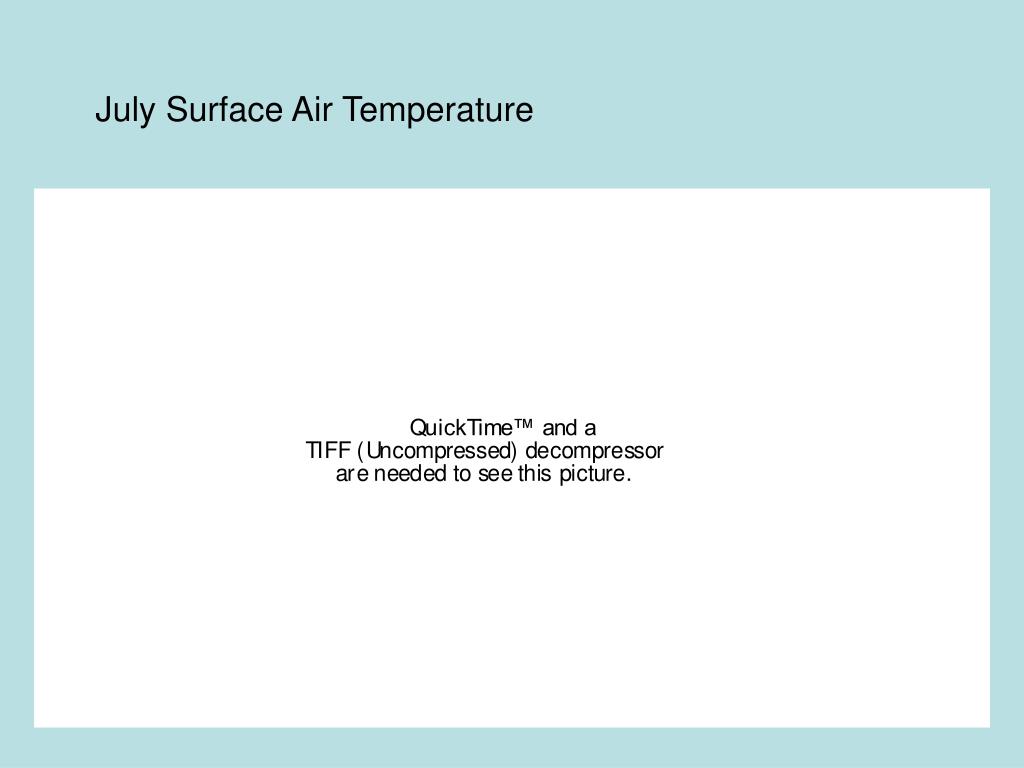 July Surface Air Temperature

QuickTime™ and a
TIFF (Uncompressed) decompressor
are needed to see this picture.